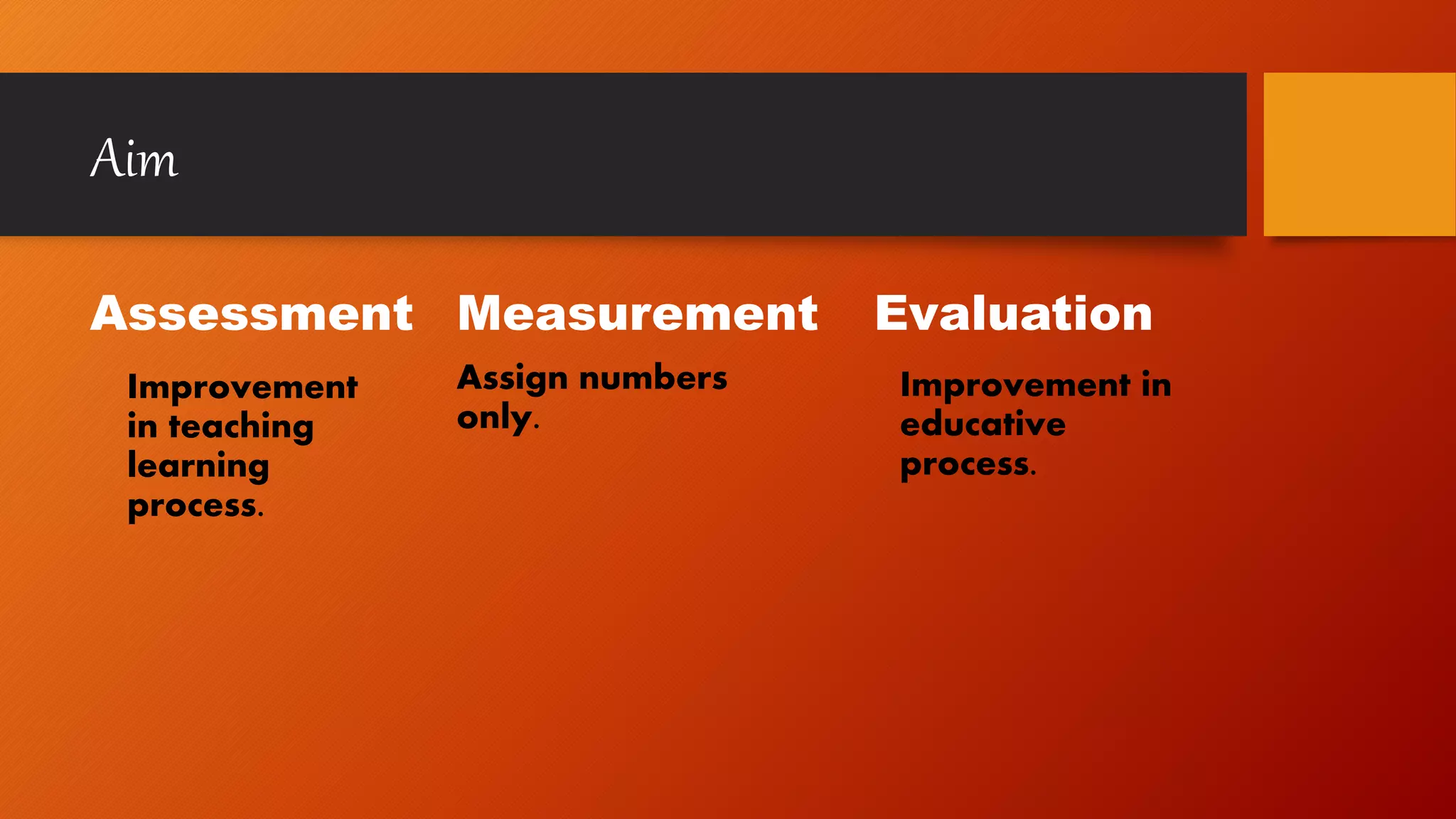 Aim

Assessment

Improvement in teaching learning process.

Measurement

Assign numbers only.

Evaluation

Improvement in educative process.